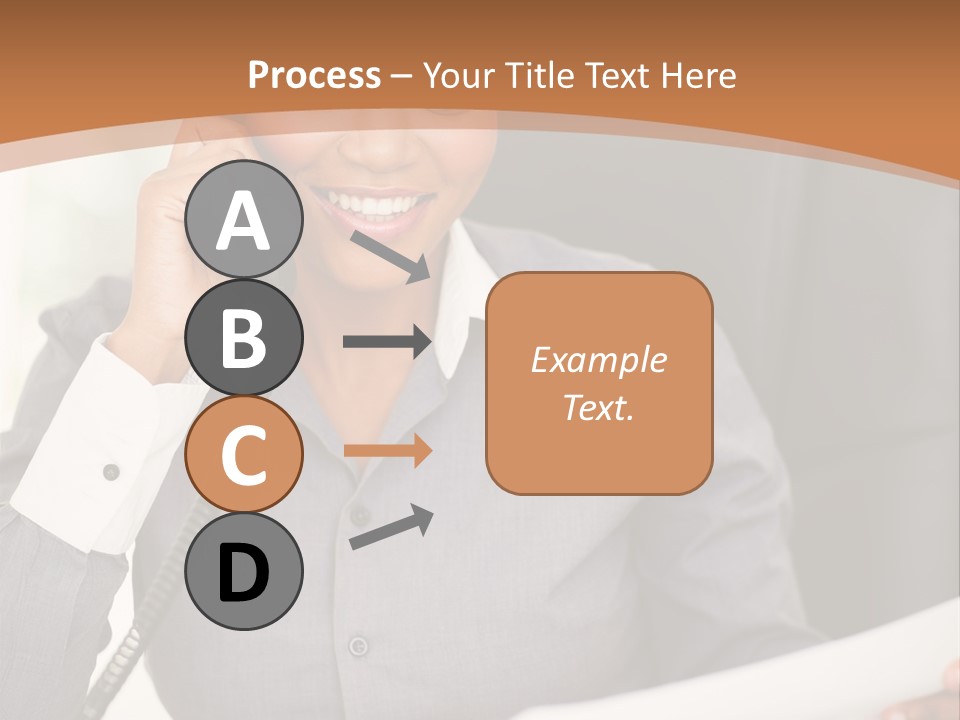 Process – Your Title Text Here

A

B

C

D

Example Text.